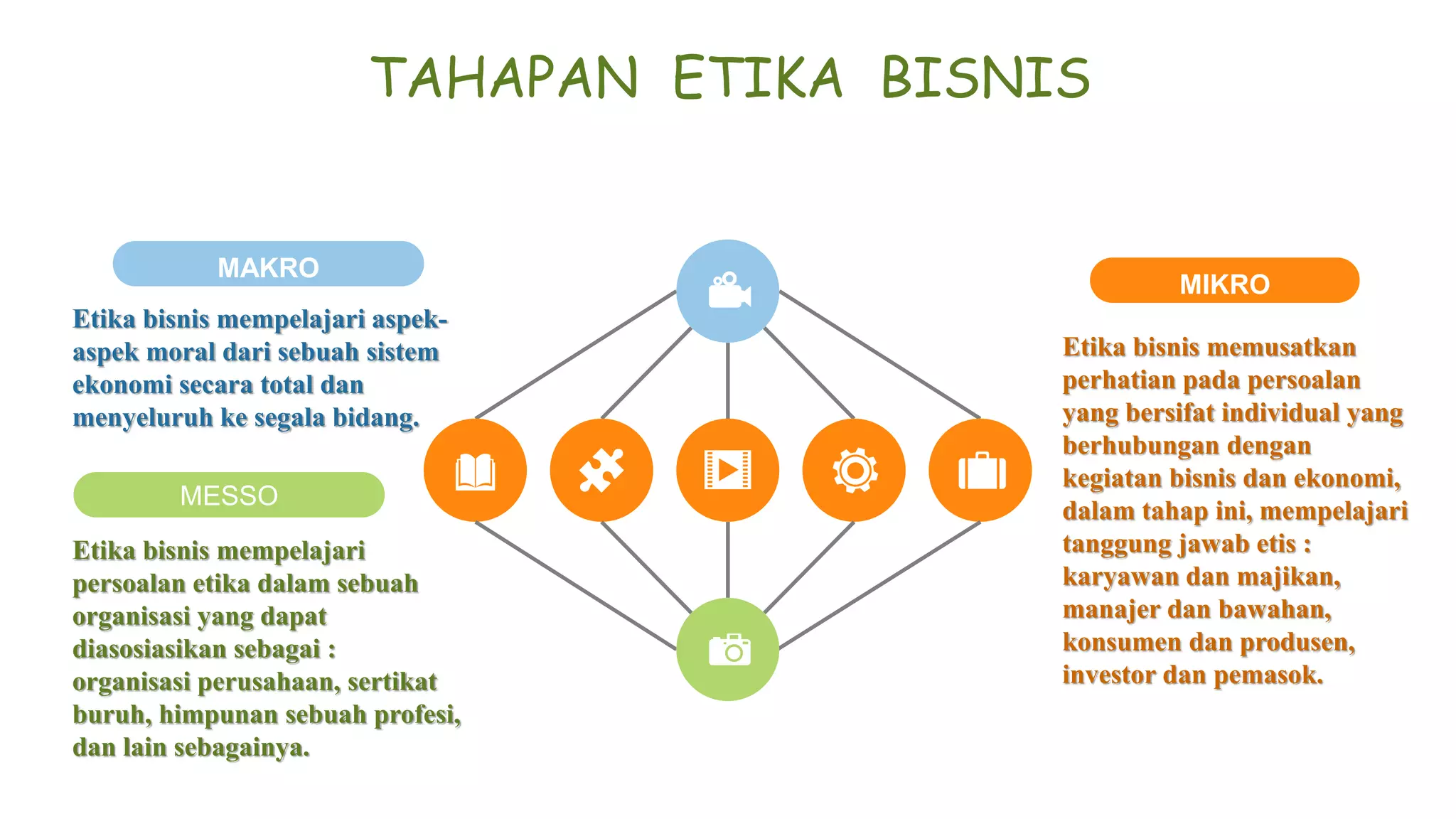 TAHAPAN ETIKA BISNIS

MAKRO

Etika bisnis mempelajari aspek-aspek moral dari sebuah sistem ekonomi secara total dan menyeluruh ke segala bidang.

MESSO

Etika bisnis mempelajari persoalan etika dalam sebuah organisasi yang dapat diasosiasikan sebagai : organisasi perusahaan, sertikat buruh, himpunan sebuah profesi, dan lain sebagainya.

MIKRO

Etika bisnis memusatkan perhatian pada persoalan yang bersifat individual yang berhubungan dengan kegiatan bisnis dan ekonomi, dalam tahap ini, mempelajari tanggung jawab etis : karyawan dan majikan, manajer dan bawahan, konsumen dan produsen, investor dan pemasok.